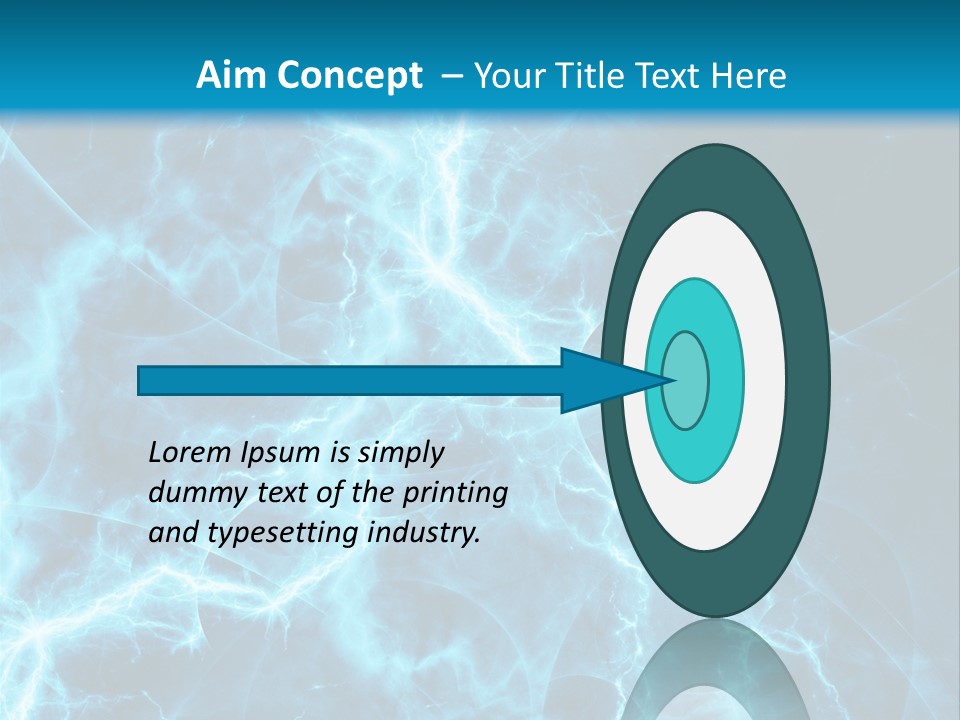 Aim Concept – Your Title Text Here

Lorem Ipsum is simply dummy text of the printing and typesetting industry.